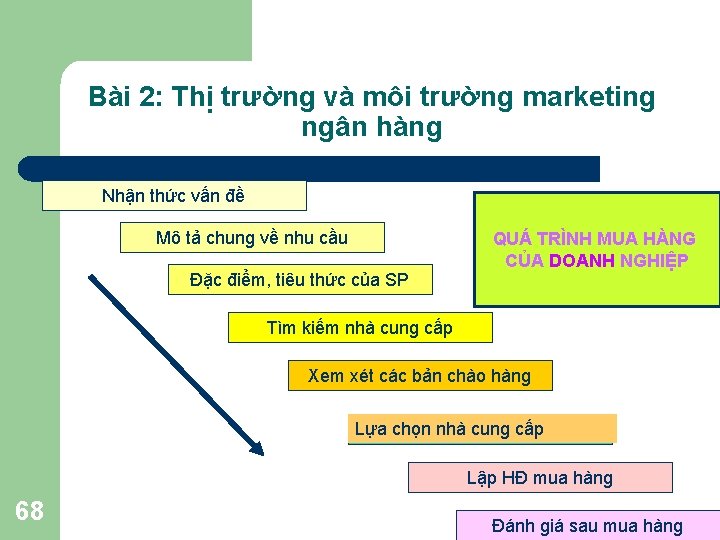 Bài 2: Thị trường và môi trường marketing ngân hàng

Nhận thức vấn đề

Mô tả chung về nhu cầu

Đặc điểm, tiêu thức của SP

Tìm kiếm nhà cung cấp

Xem xét các bản chào hàng

Lựa chọn nhà cung cấp

Lập HĐ mua hàng

Đánh giá sau mua hàng

QUÁ TRÌNH MUA HÀNG CỦA DOANH NGHIỆP

68